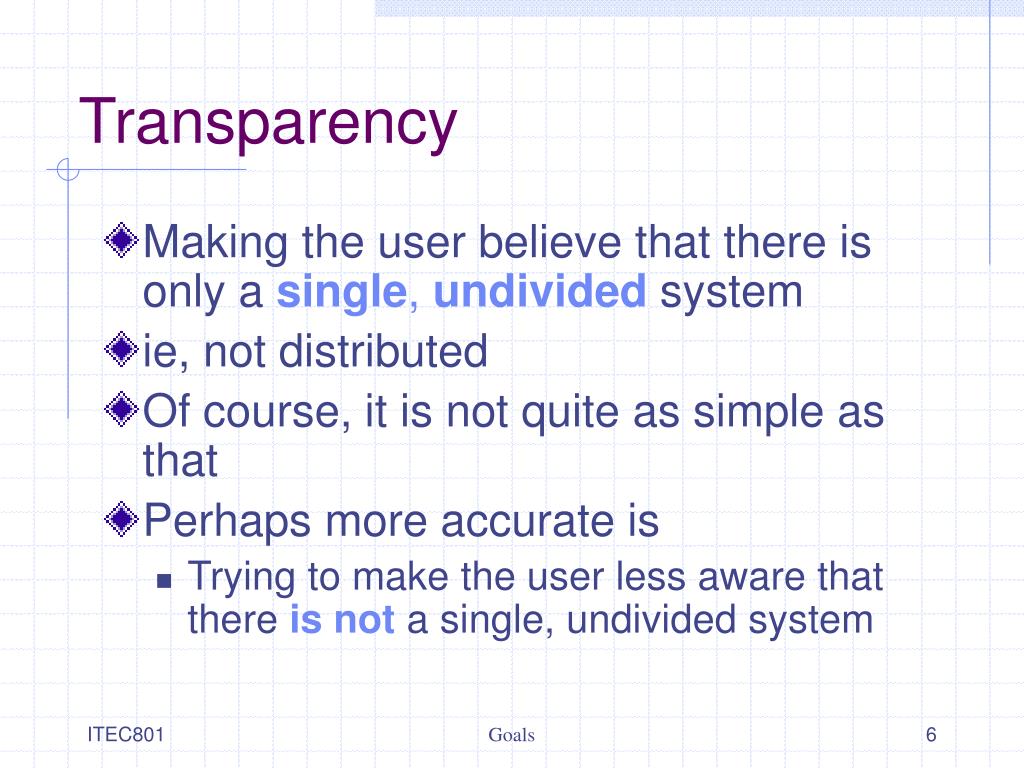 Transparency

Making the user believe that there is only a single, undivided system

ie, not distributed

Of course, it is not quite as simple as that

Perhaps more accurate is

Trying to make the user less aware that there is not a single, undivided system

ITEC801 Goals 6